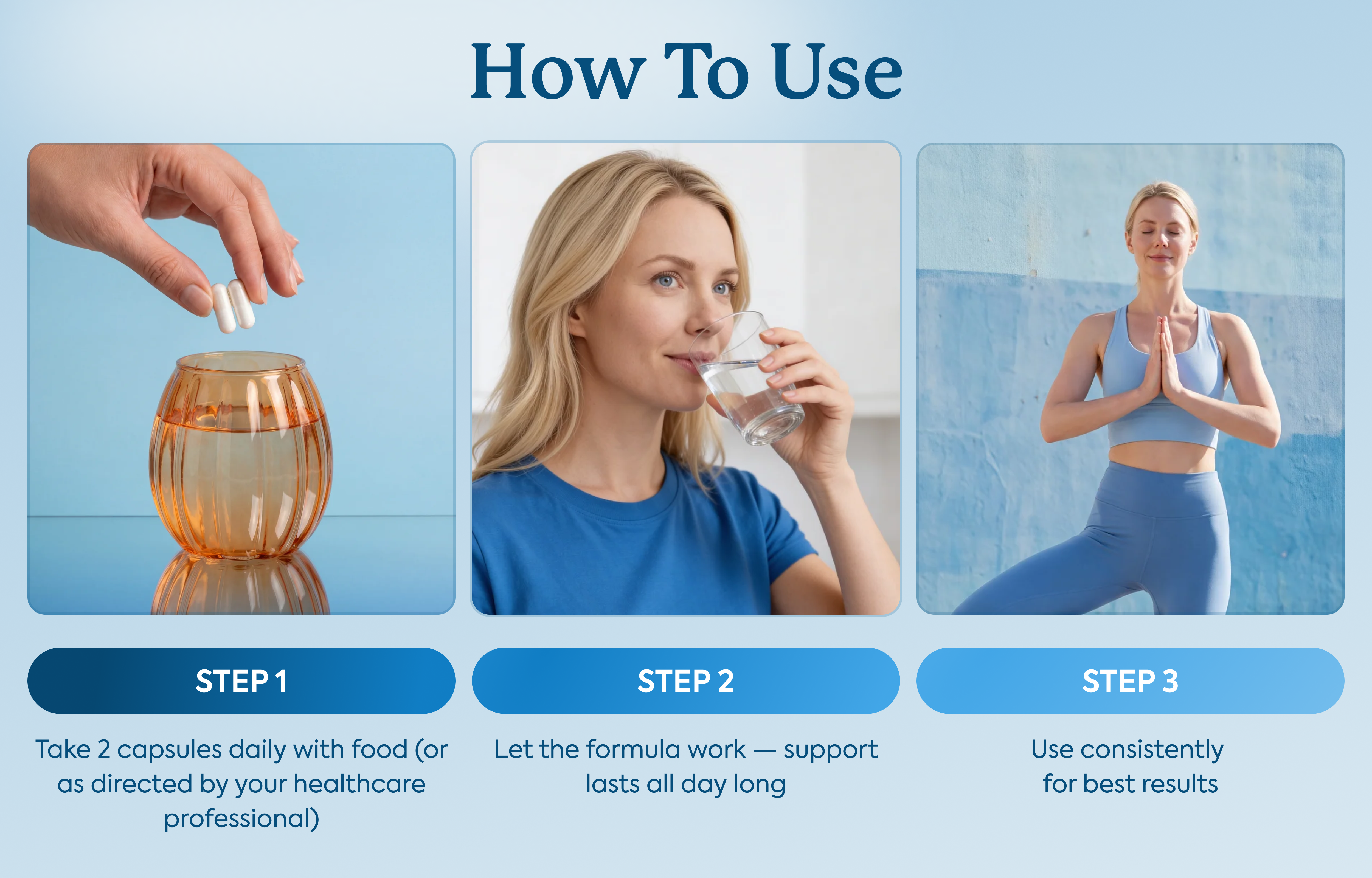 How To Use

STEP 1

Take 2 capsules daily with food (or as directed by your healthcare professional)

STEP 2

Let the formula work — support lasts all day long

STEP 3

Use consistently for best results